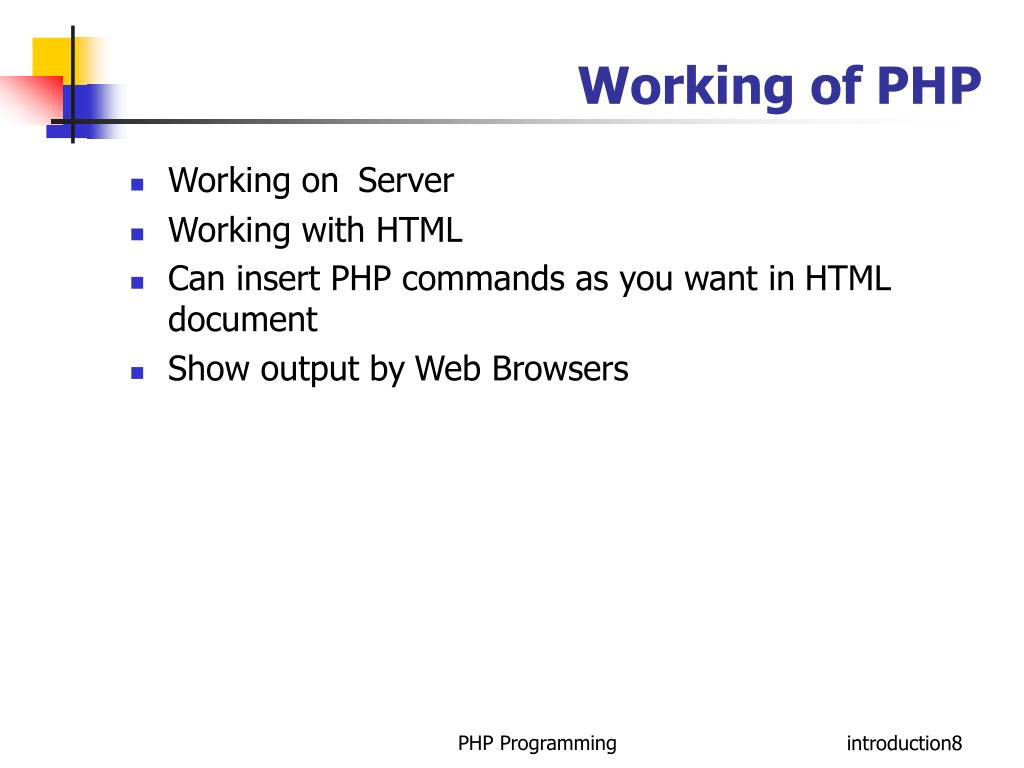 Working of PHP

- Working on Server
- Working with HTML
- Can insert PHP commands as you want in HTML document
- Show output by Web Browsers

PHP Programming

introduction8